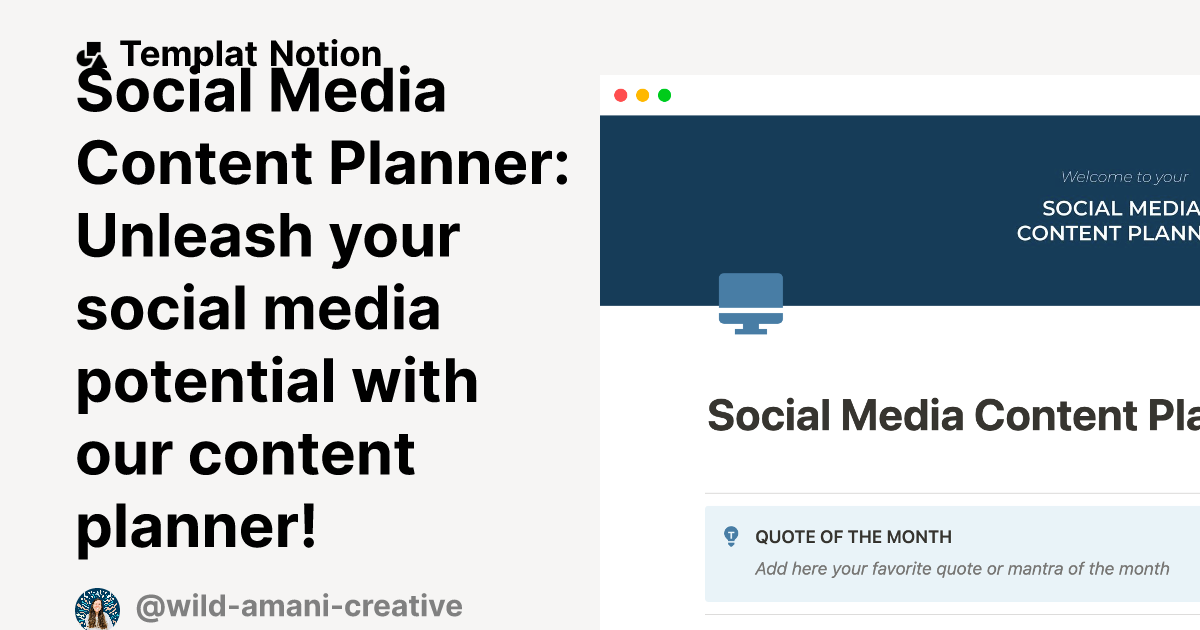 Templat Notion

Social Media Content Planner: Unleash your social media potential with our content planner!

@wild-amani-creative

Welcome to your

SOCIAL MEDIA
CONTENT PLANN

Social Media Content Pla

QUOTE OF THE MONTH

Add here your favorite quote or mantra of the month